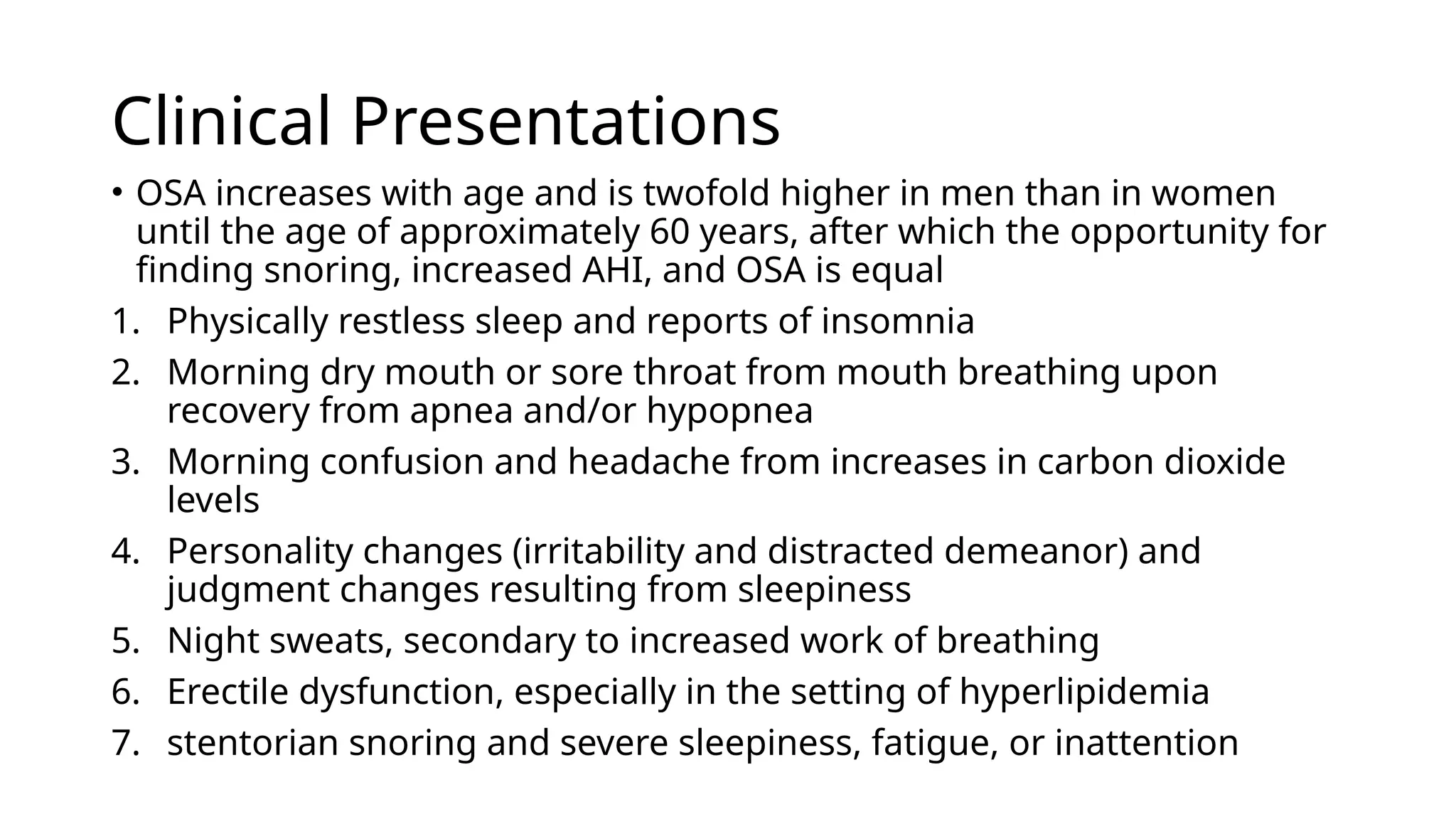 Clinical Presentations

• OSA increases with age and is twofold higher in men than in women until the age of approximately 60 years, after which the opportunity for finding snoring, increased AHI, and OSA is equal

1. Physically restless sleep and reports of insomnia
2. Morning dry mouth or sore throat from mouth breathing upon recovery from apnea and/or hypopnea
3. Morning confusion and headache from increases in carbon dioxide levels
4. Personality changes (irritability and distracted demeanor) and judgment changes resulting from sleepiness
5. Night sweats, secondary to increased work of breathing
6. Erectile dysfunction, especially in the setting of hyperlipidemia
7. stentorian snoring and severe sleepiness, fatigue, or inattention